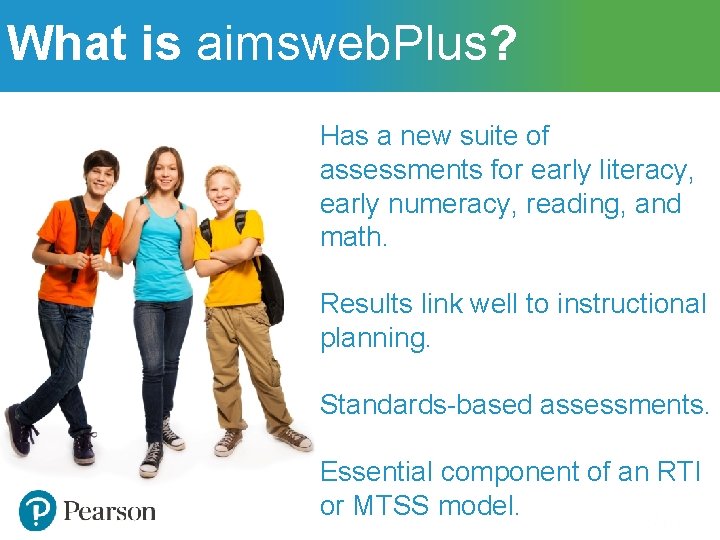 What is aimswebPlus?

Has a new suite of assessments for early literacy, early numeracy, reading, and math.

Results link well to instructional planning.

Standards-based assessments.

Essential component of an RTI or MTSS model.

Pearson